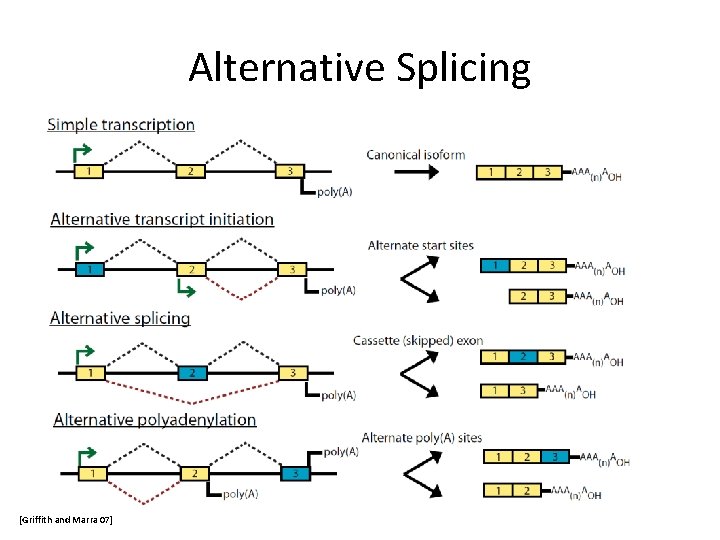 Alternative Splicing

Simple transcription

1

2

3

poly(A)

Canonical isoform

1 2 3 $AAA_{(n)}A_{OH}$

Alternative transcript initiation

1

2

3

poly(A)

Alternate start sites

1 2 3 $AAA_{(n)}A_{OH}$

2 3 $AAA_{(n)}A_{OH}$

Alternative splicing

1

2

3

poly(A)

Cassette (skipped) exon

1 2 3 $AAA_{(n)}A_{OH}$

1 3 $AAA_{(n)}A_{OH}$

Alternative polyadenylation

1

2

3

poly(A)

poly(A)

Alternate poly(A) sites

1 2 3 $AAA_{(n)}A_{OH}$

1 2 $AAA_{(n)}A_{OH}$

[Griffith and Marra 07]